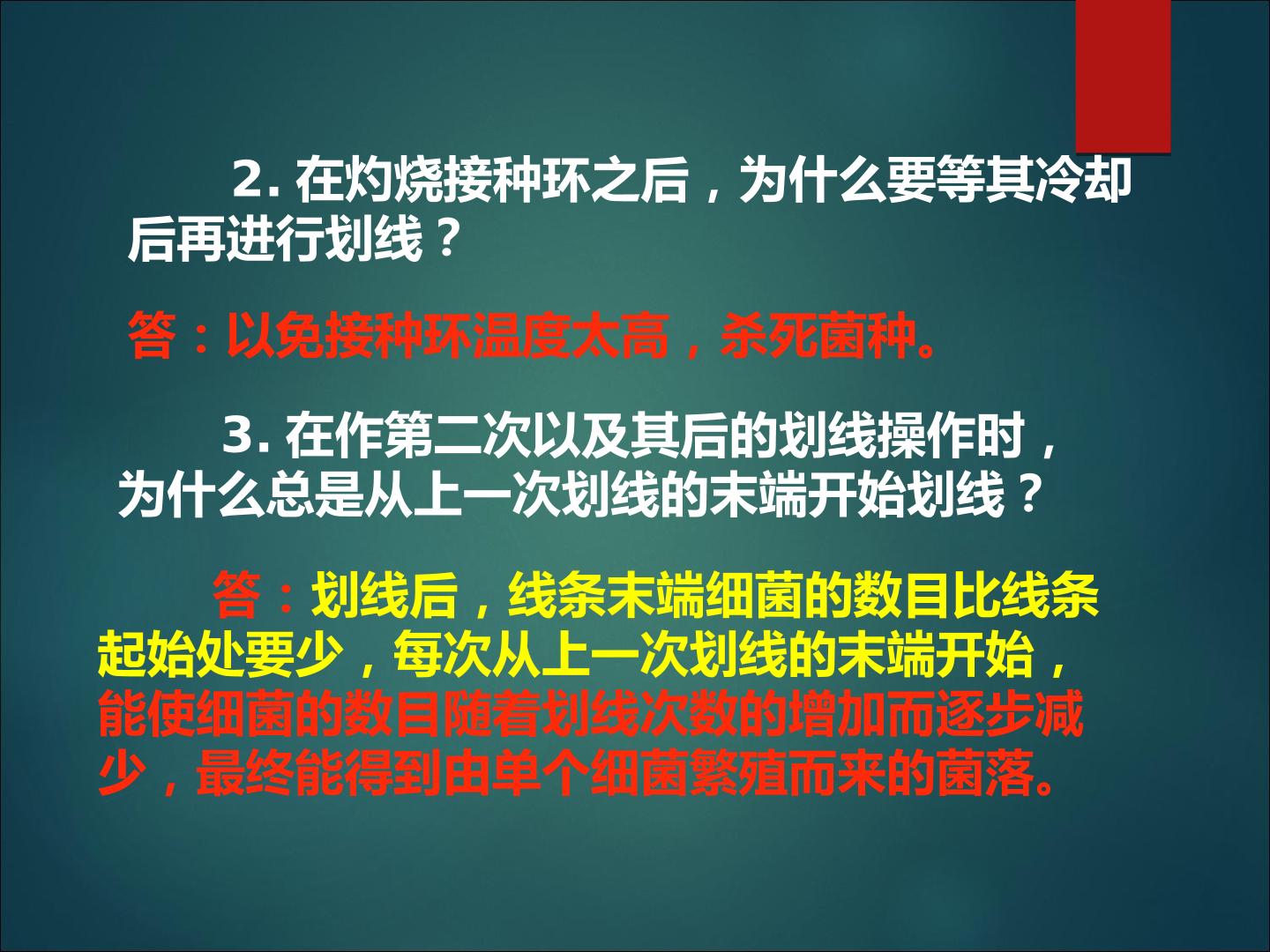 2.在灼烧接种环之后，为什么要等其冷却后再进行划线？

答：以免接种环温度太高，杀死菌种。

3.在作第二次以及其后的划线操作时，为什么总是从上一次划线的末端开始划线？

答：划线后，线条末端细菌的数目比线条起始处要少，每次从上一次划线的末端开始，能使细菌的数目随着划线次数的增加而逐步减少，最终能得到由单个细菌繁殖而来的菌落。